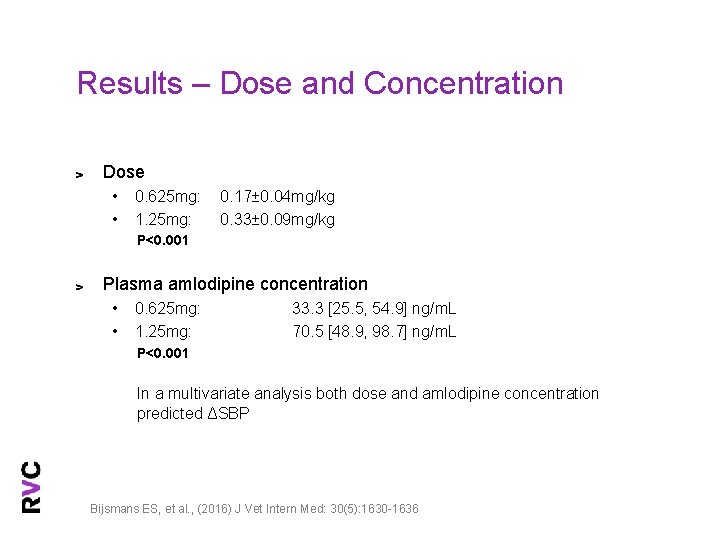 Results – Dose and Concentration

> Dose
• 0.625mg: 0.17±0.04mg/kg
• 1.25mg: 0.33±0.09mg/kg
P<0.001

> Plasma amlodipine concentration
• 0.625mg: 33.3 [25.5, 54.9] ng/mL
• 1.25mg: 70.5 [48.9, 98.7] ng/mL
P<0.001

In a multivariate analysis both dose and amlodipine concentration predicted ΔSBP

RVC

Bijsmans ES, et al., (2016) J Vet Intern Med: 30(5):1630-1636